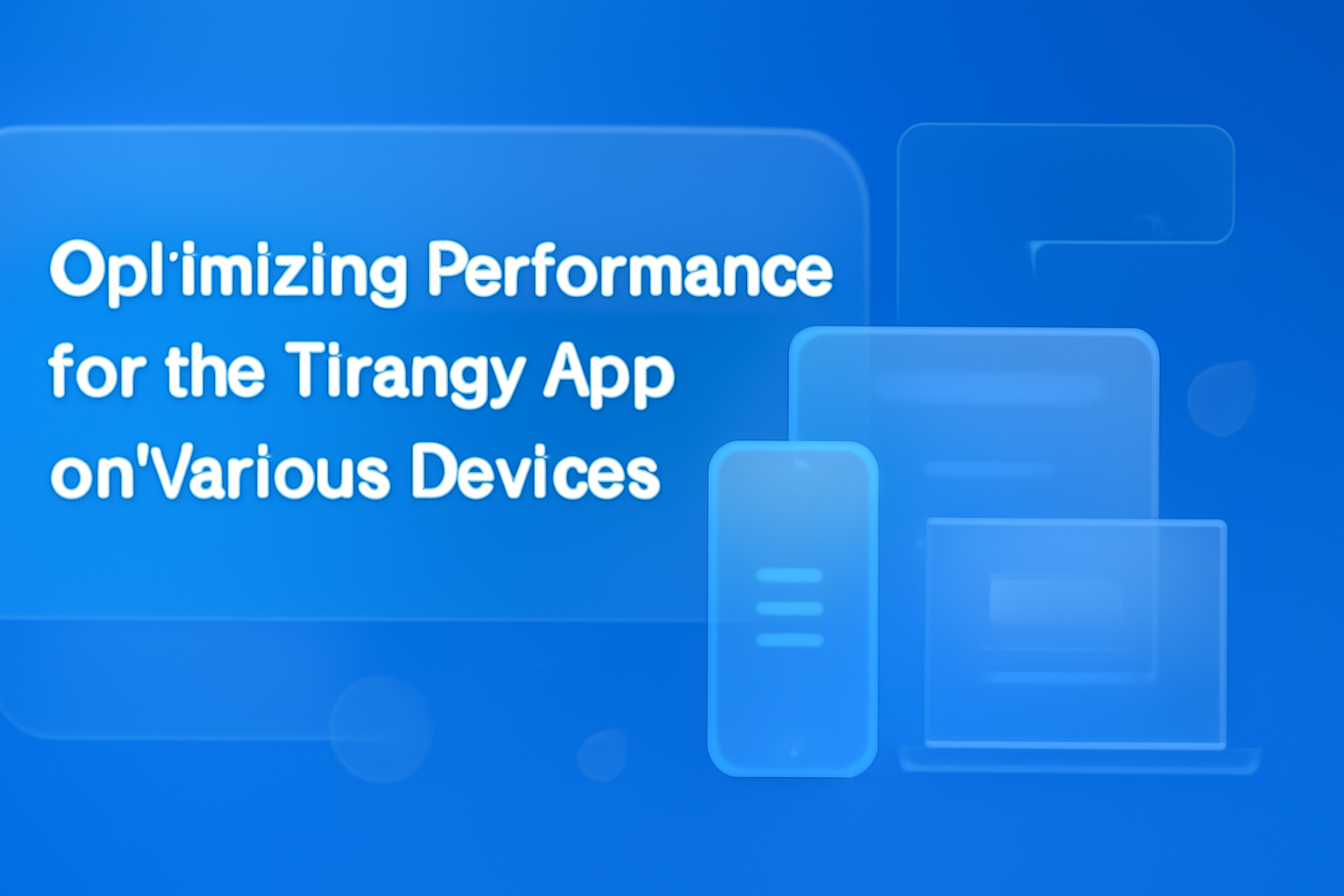 Opl'imizing Performance for the Tirangy App on'Various Devices